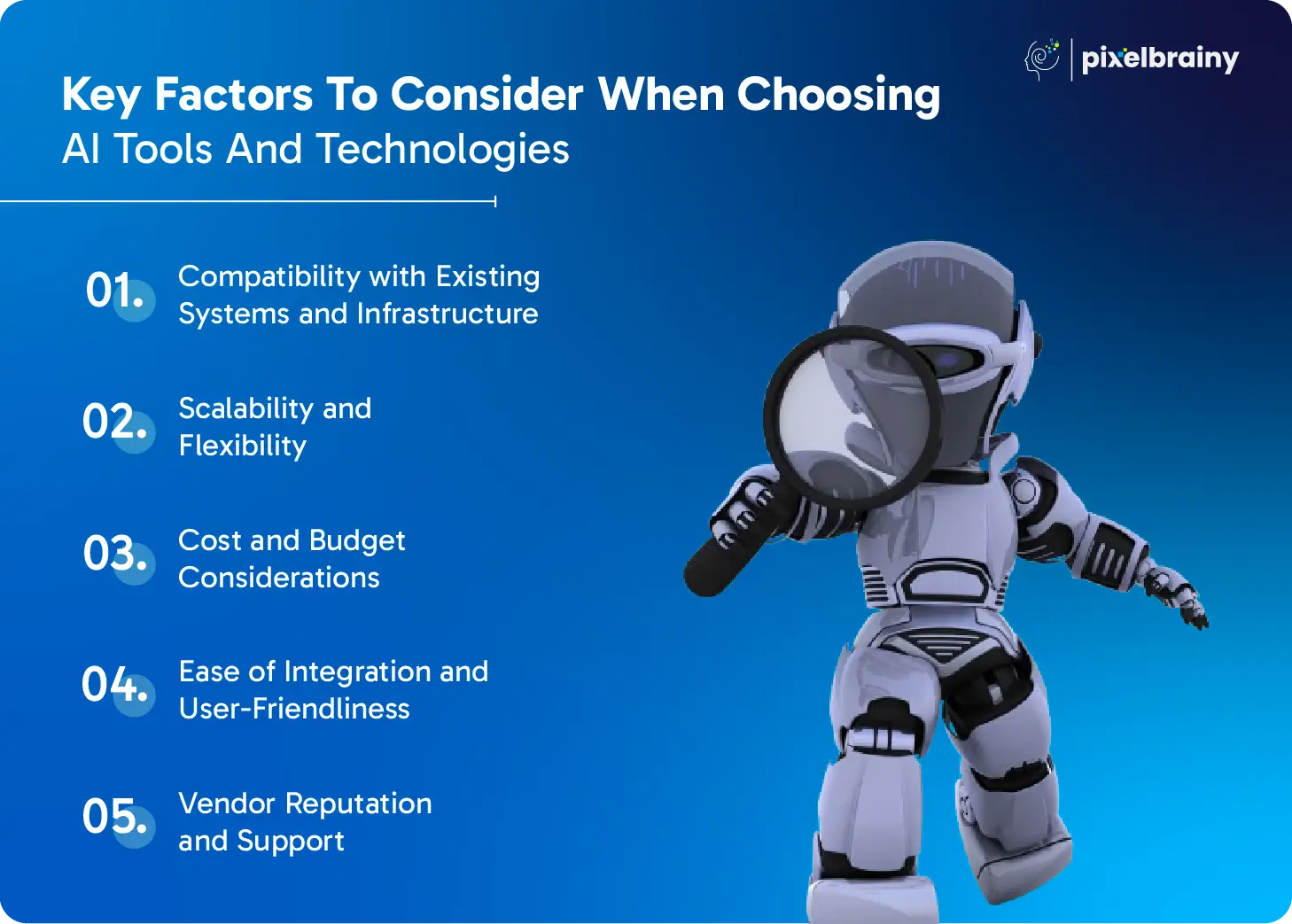 pixelbrainy

Key Factors To Consider When Choosing
AI Tools And Technologies

01. Compatibility with Existing Systems and Infrastructure

02. Scalability and Flexibility

03. Cost and Budget Considerations

04. Ease of Integration and User-Friendliness

05. Vendor Reputation and Support